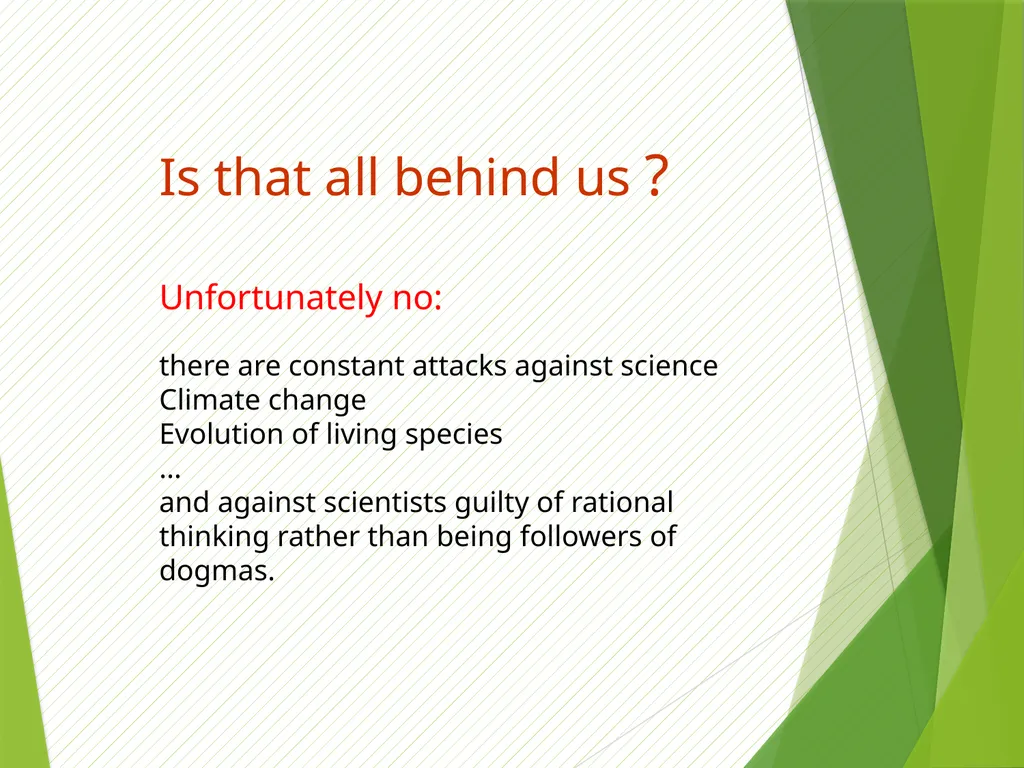 Is that all behind us ?

Unfortunately no:

there are constant attacks against science
Climate change
Evolution of living species
…
and against scientists guilty of rational thinking rather than being followers of dogmas.